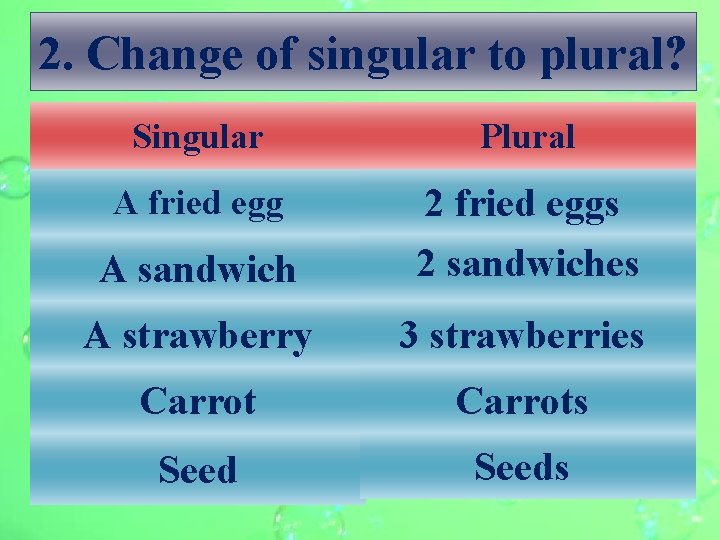 2. Change of singular to plural?

| Singular | Plural |
|---|---|
| A fried egg | 2 fried eggs |
| A sandwich | 2 sandwiches |
| A strawberry | 3 strawberries |
| Carrot | Carrots |
| Seed | Seeds |